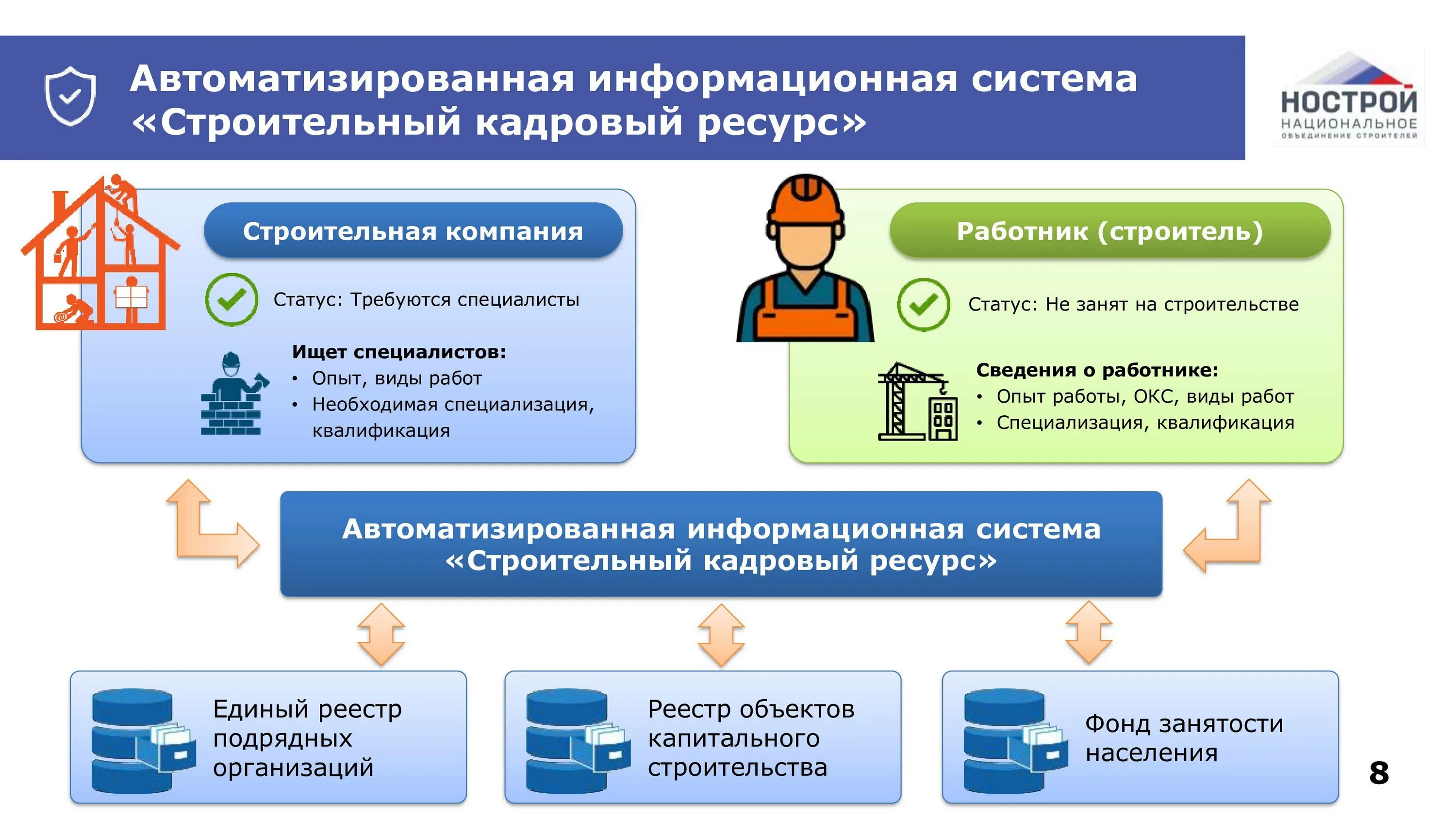 Автоматизированная информационная система «Строительный кадровый ресурс»

НОСТРОЙ
НАЦИОНАЛЬНОЕ
ОБЪЕДИНЕНИЕ СТРОИТЕЛЕЙ

Строительная компания

Статус: Требуются специалисты

Ищет специалистов:
• Опыт, виды работ
• Необходимая специализация, квалификация

Работник (строитель)

Статус: Не занят на строительстве

Сведения о работнике:
• Опыт работы, ОКС, виды работ
• Специализация, квалификация

Автоматизированная информационная система «Строительный кадровый ресурс»

Единый реестр подрядных организаций

Реестр объектов капитального строительства

Фонд занятости населения

8